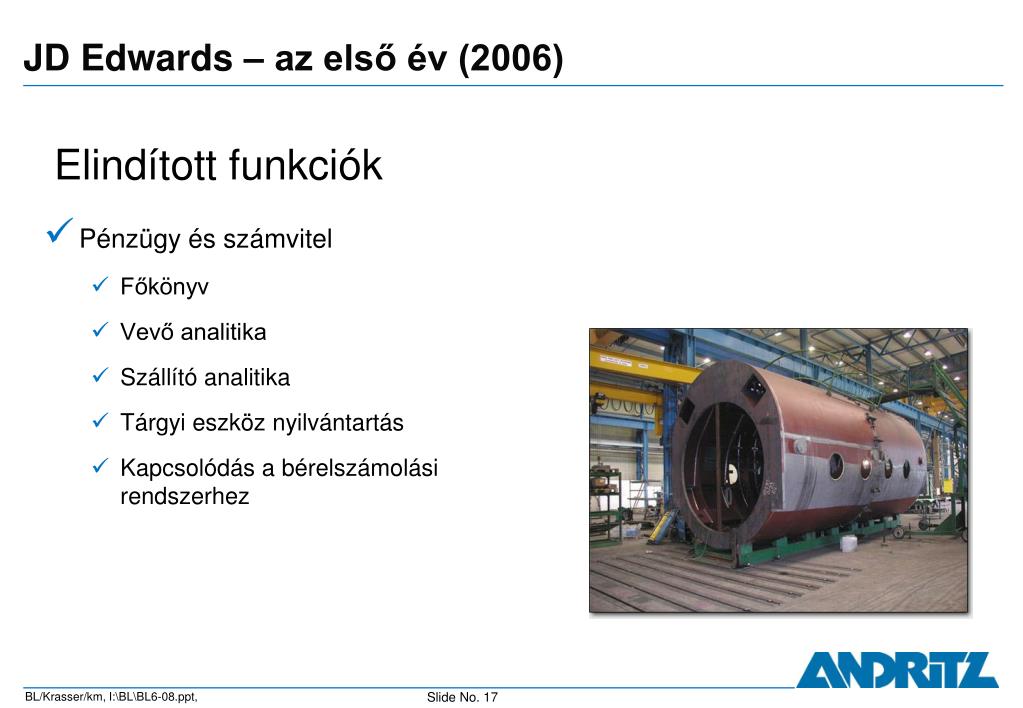 JD Edwards – az első év (2006)

Elindított funkciók

✓ Pénzügy és számvitel

✓ Főkönyv

✓ Vevő analitika

✓ Szállító analitika

✓ Tárgyi eszköz nyilvántartás

✓ Kapcsolódás a bérelszámolási rendszerhez

ANDRITZ

BL/Krasser/km, I:\BL\BL6-08.ppt,

Slide No. 17